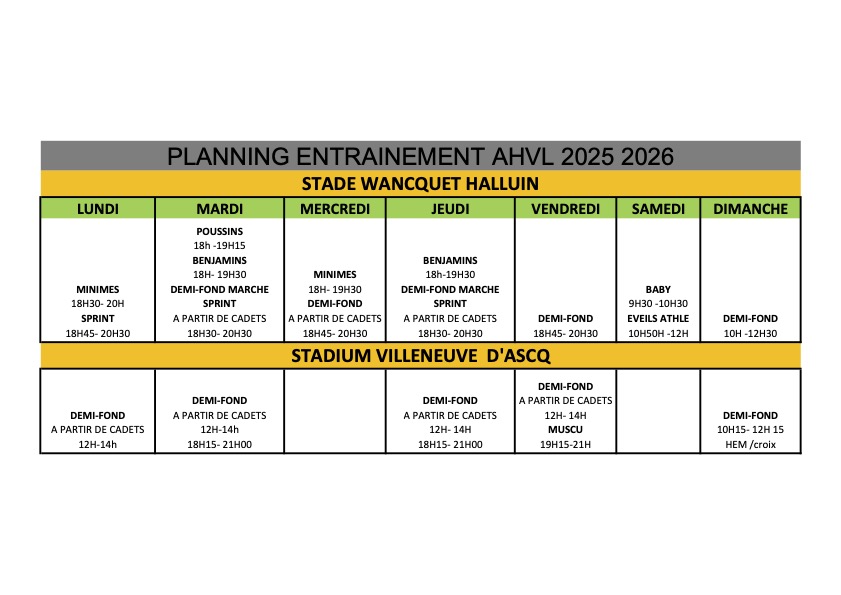 PLANNING ENTRAINEMENT AHVL 2025 2026

STADE WANCQUET HALLUIN

| LUNDI | MARDI | MERCREDI | JEUDI | VENDREDI | SAMEDI | DIMANCHE |
|---|---|---|---|---|---|---|
| MINIMES 18H30- 20H SPRINT 18H45- 20H30 | POUSSINS 18h -19H15 BENJAMINS 18H- 19H30 DEMI-FOND MARCHE SPRINT A PARTIR DE CADETS 18H30- 20H30 | MINIMES 18H- 19H30 DEMI-FOND A PARTIR DE CADETS 18H45- 20H30 | BENJAMINS 18h-19H30 DEMI-FOND MARCHE SPRINT A PARTIR DE CADETS 18H30- 20H30 | DEMI-FOND 18H45- 20H30 | BABY 9H30 -10H30 EVEILS ATHLE 10H50H -12H | DEMI-FOND 10H -12H30 |

STADIUM VILLENEUVE D'ASCQ

| | | | | | | |
|---|---|---|---|---|---|---|
| DEMI-FOND A PARTIR DE CADETS 12H-14h | DEMI-FOND A PARTIR DE CADETS 12H-14h 18H15- 21H00 | | DEMI-FOND A PARTIR DE CADETS 12H- 14H 18H15- 21H00 | DEMI-FOND A PARTIR DE CADETS 12H- 14H MUSCU 19H15-21H | | DEMI-FOND 10H15- 12H 15 HEM /croix |